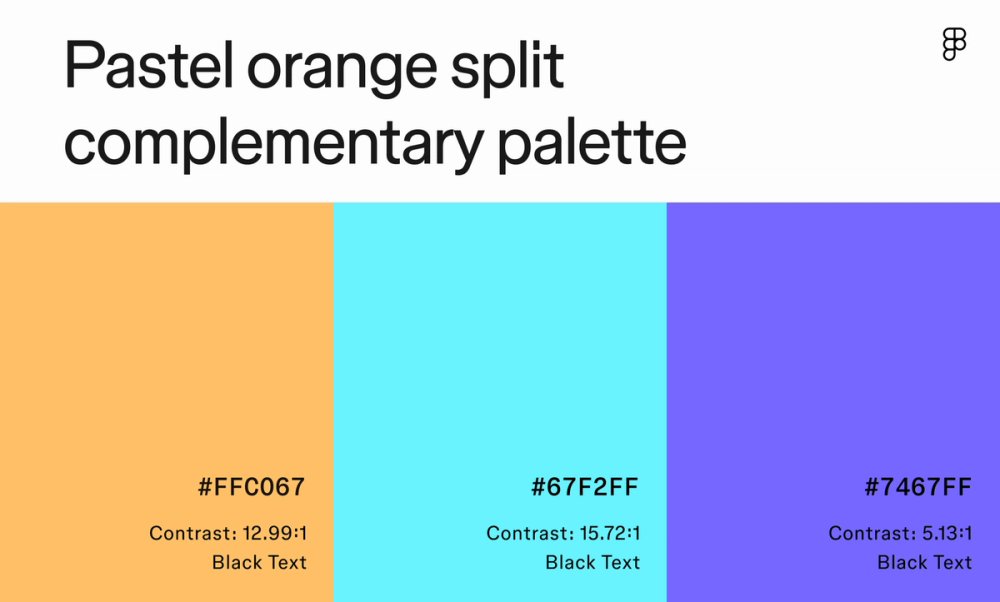 Pastel orange split complementary palette

#FFC067

Contrast: 12.99:1

Black Text

#67F2FF

Contrast: 15.72:1

Black Text

#7467FF

Contrast: 5.13:1

Black Text